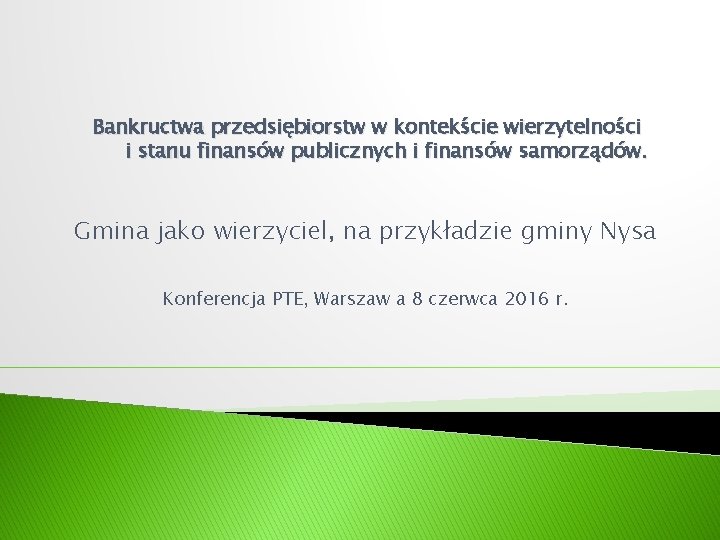 Bankructwa przedsiębiorstw w kontekście wierzytelności i stanu finansów publicznych i finansów samorządów.

Gmina jako wierzyciel, na przykładzie gminy Nysa

Konferencja PTE, Warszaw a 8 czerwca 2016 r.